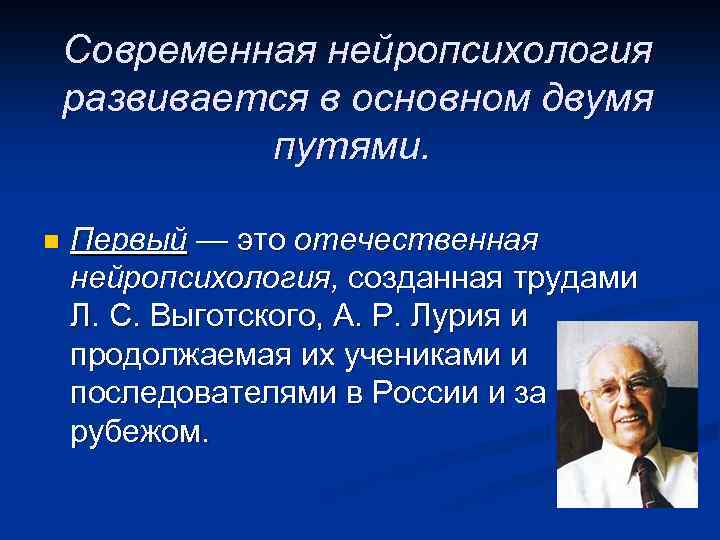 Современная нейропсихология развивается в основном двумя путями.

Первый — это отечественная нейропсихология, созданная трудами Л. С. Выготского, А. Р. Лурия и продолжаемая их учениками и последователями в России и за рубежом.